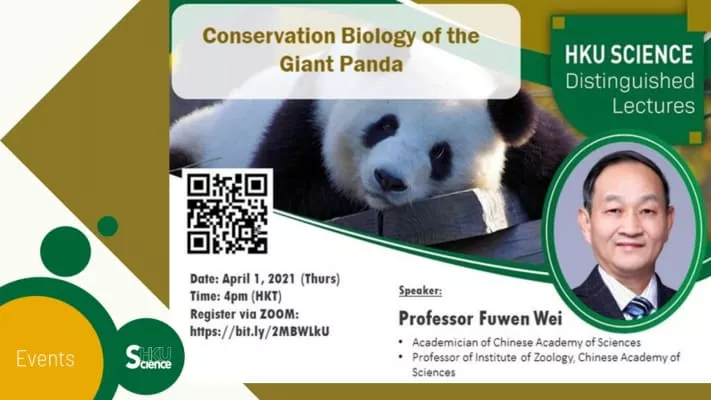 Conservation Biology of the Giant Panda

HKU SCIENCE
Distinguished Lectures

Date: April 1, 2021 (Thurs)
Time: 4pm (HKT)
Register via ZOOM:
https://bit.ly/2MBWLkU

Speaker:
Professor Fuwen Wei

• Academician of Chinese Academy of Sciences
• Professor of Institute of Zoology, Chinese Academy of Sciences

Events

HKU Science